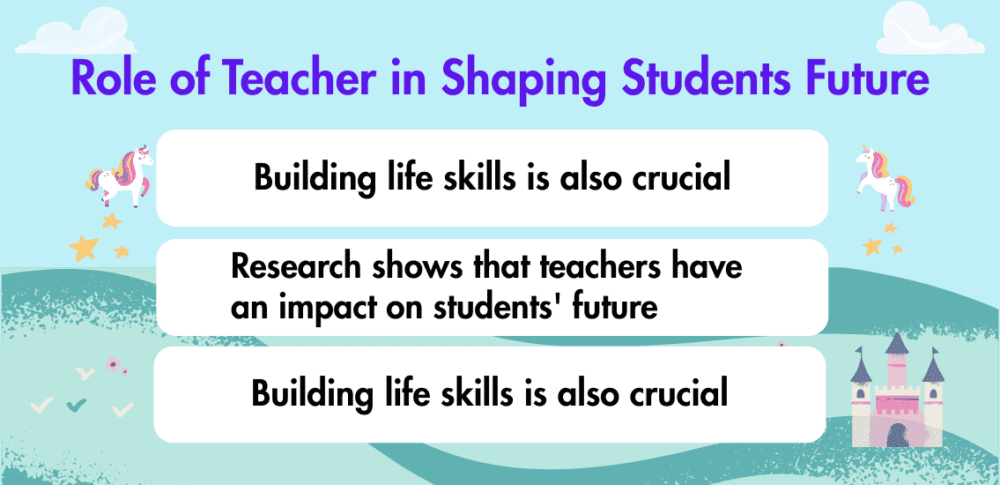 Role of Teacher in Shaping Students Future

Building life skills is also crucial

Research shows that teachers have an impact on students' future

Building life skills is also crucial